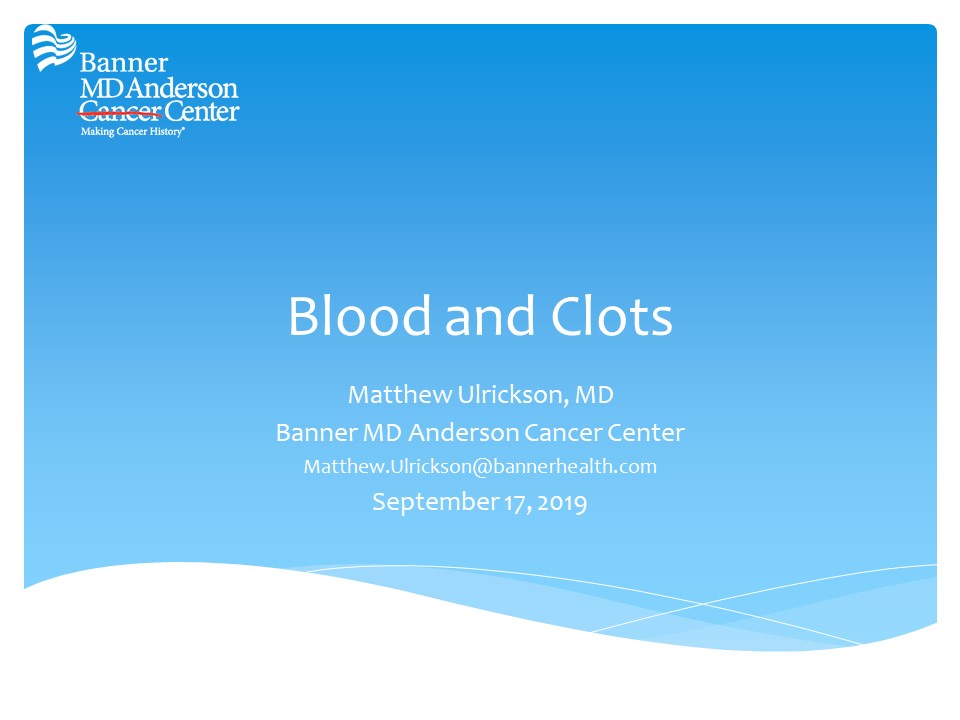 Banner
MD Anderson
Cancer Center
Making Cancer History®

Blood and Clots

Matthew Ulrickson, MD
Banner MD Anderson Cancer Center
Matthew.Ulrickson@bannerhealth.com
September 17, 2019